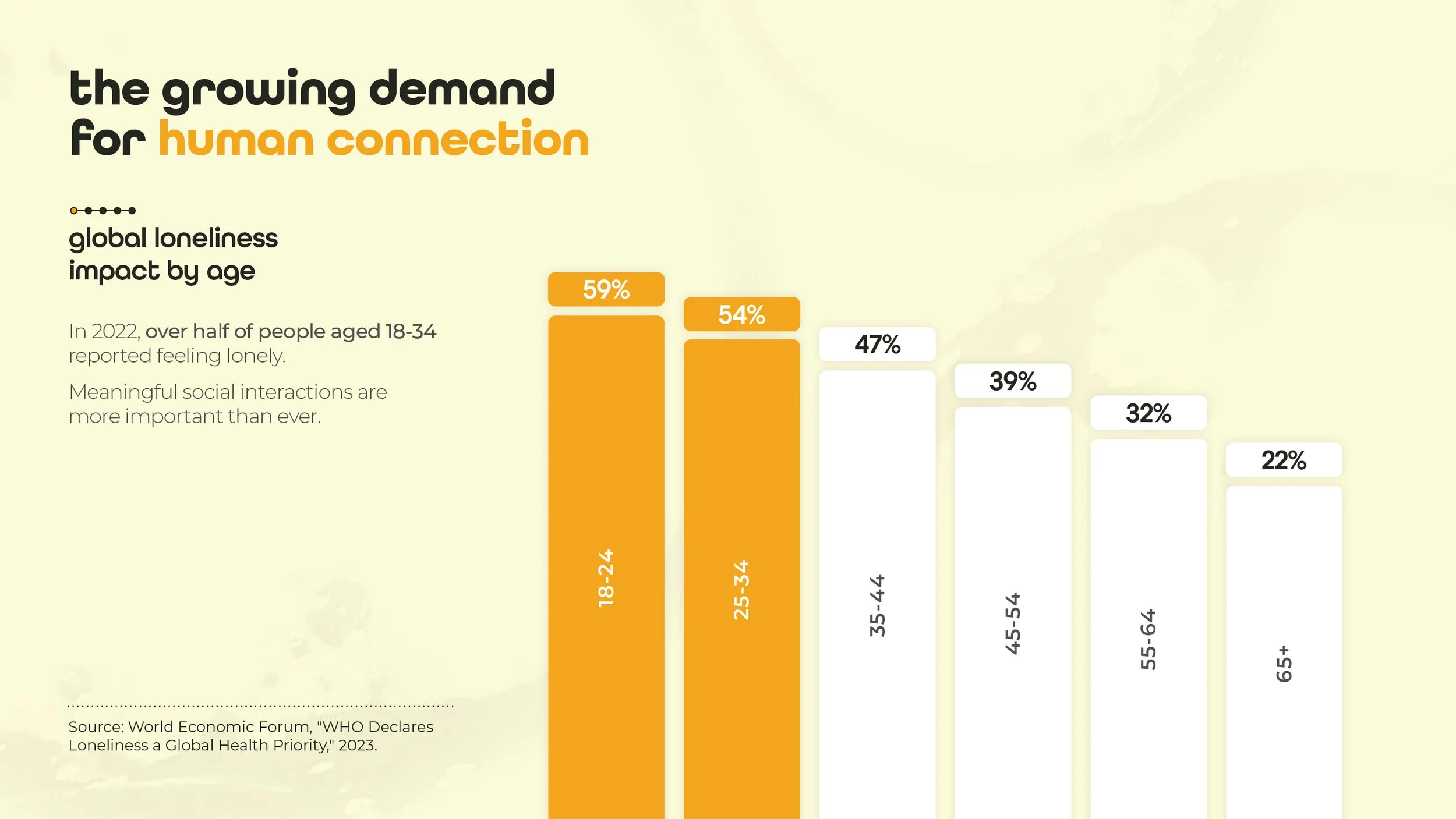 the growing demand for human connection

global loneliness impact by age

In 2022, over half of people aged 18-34 reported feeling lonely.

Meaningful social interactions are more important than ever.

Source: World Economic Forum, "WHO Declares Loneliness a Global Health Priority," 2023.

59%
18-24

54%
25-34

47%
35-44

39%
45-54

32%
55-64

22%
65+